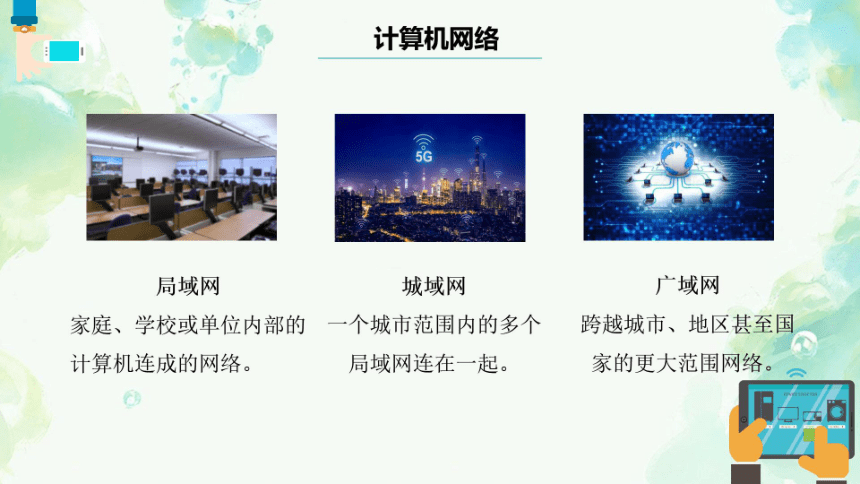 计算机网络

5G

局域网
家庭、学校或单位内部的计算机连成的网络。

城域网
一个城市范围内的多个局域网连在一起。

广域网
跨越城市、地区甚至国家的更大范围网络。